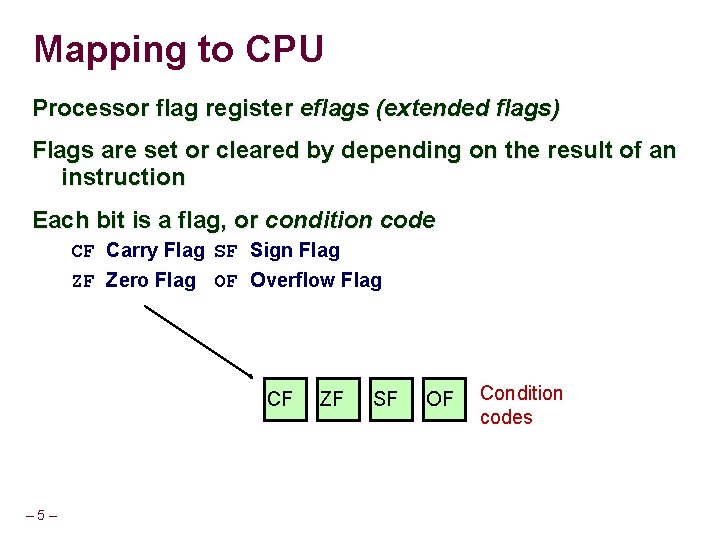 Mapping to CPU

Processor flag register eflags (extended flags)

Flags are set or cleared by depending on the result of an instruction

Each bit is a flag, or condition code

CF Carry Flag SF Sign Flag

ZF Zero Flag OF Overflow Flag

CF ZF SF OF Condition codes

– 5 –